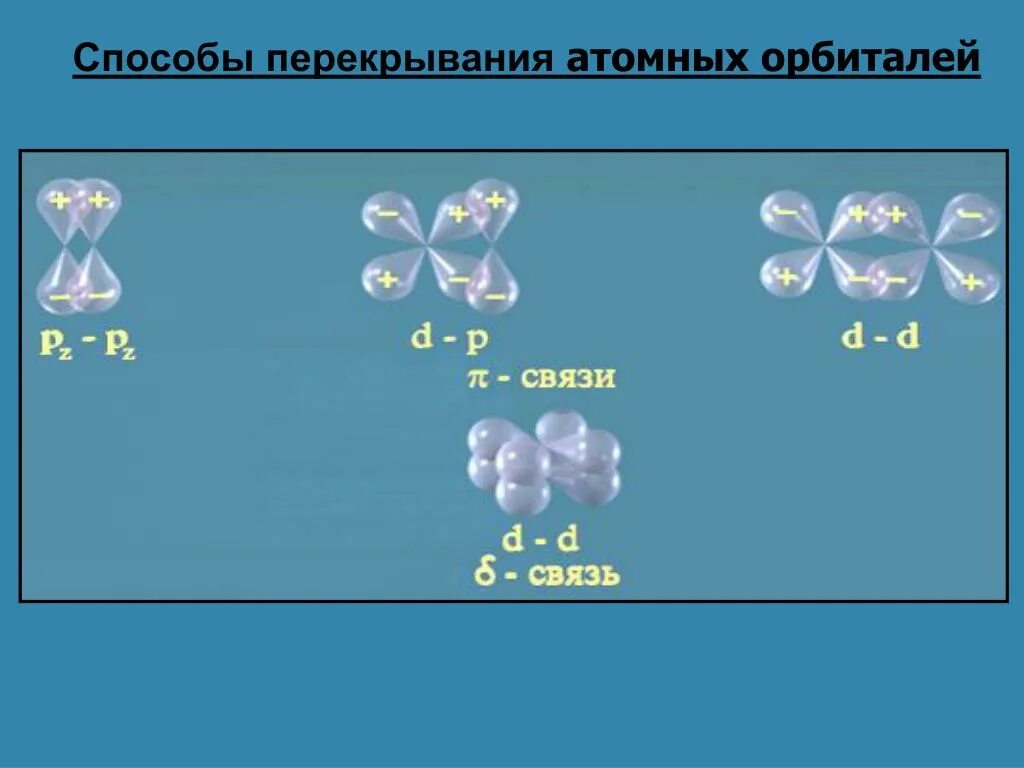 Способы перекрывания атомных орбиталей

+ +

– –

$p_z - p_z$

– + +

+ – –

d - p

– + + –

+ – – +

d - d

$\pi$ - связи

d - d

$\delta$ - связь